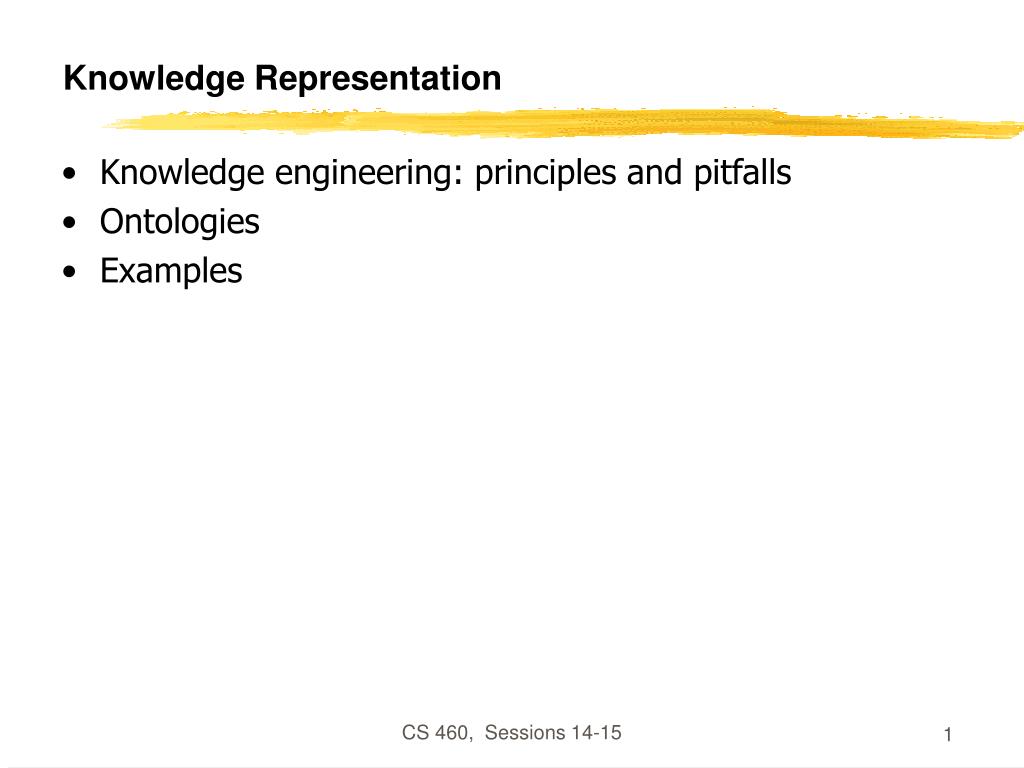 Knowledge Representation

• Knowledge engineering: principles and pitfalls
• Ontologies
• Examples

CS 460, Sessions 14-15

1